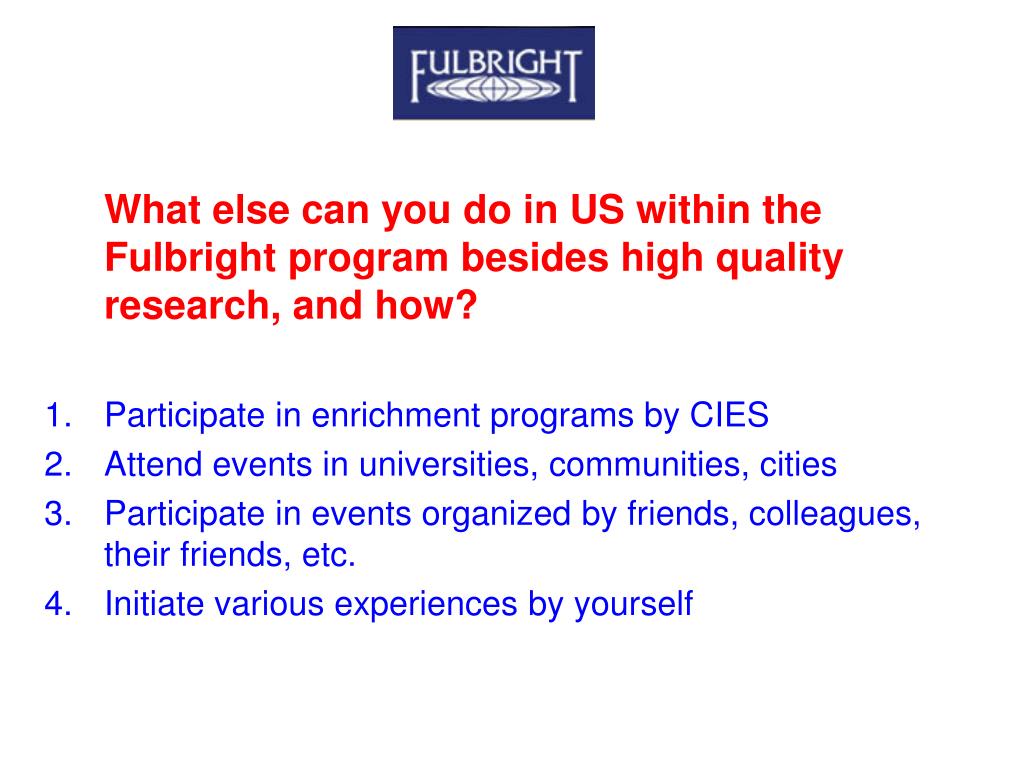 FULBRIGHT

What else can you do in US within the Fulbright program besides high quality research, and how?

1. Participate in enrichment programs by CIES
2. Attend events in universities, communities, cities
3. Participate in events organized by friends, colleagues, their friends, etc.
4. Initiate various experiences by yourself